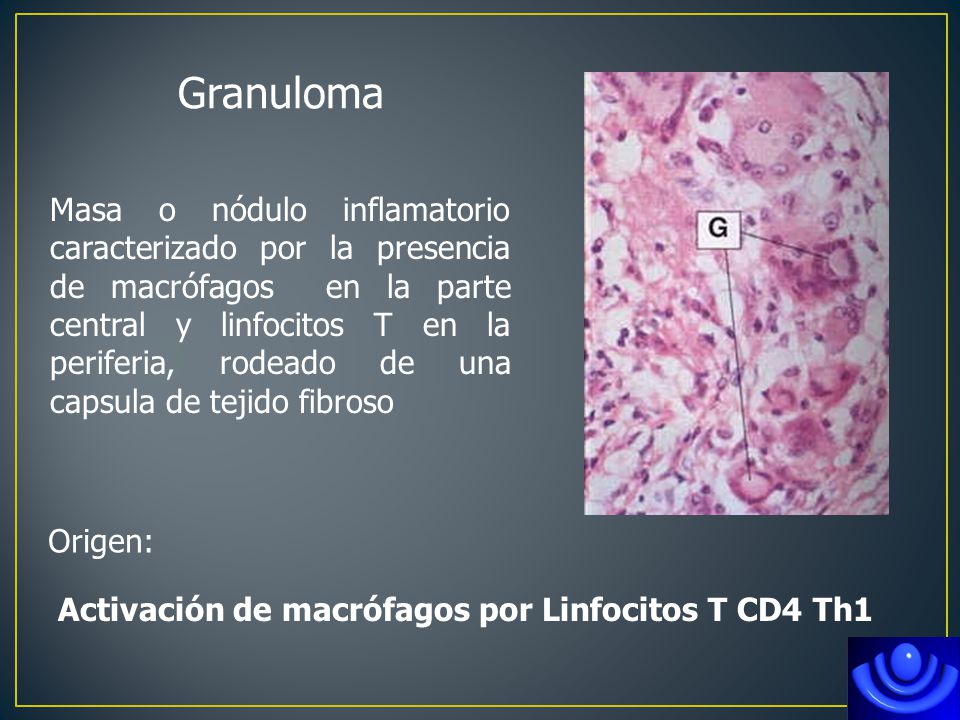 Granuloma

Masa o nódulo inflamatorio caracterizado por la presencia de macrófagos en la parte central y linfocitos T en la periferia, rodeado de una capsula de tejido fibroso

G

Origen:

Activación de macrófagos por Linfocitos T CD4 Th1